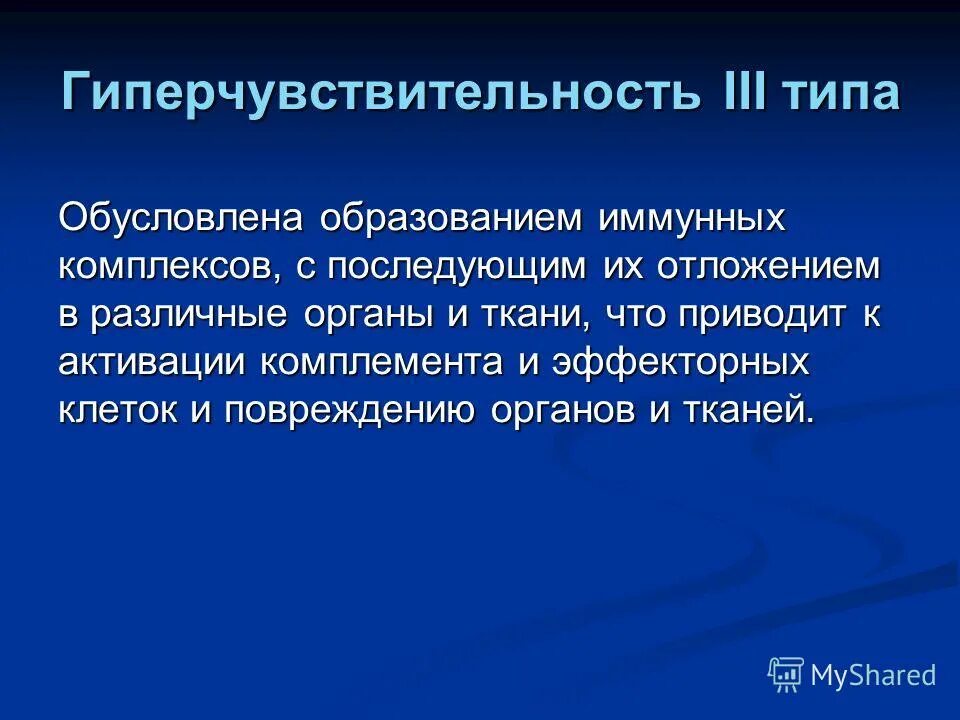 Гиперчувствительность III типа

Обусловлена образованием иммунных комплексов, с последующим их отложением в различные органы и ткани, что приводит к активации комплемента и эффекторных клеток и повреждению органов и тканей.

MyShared